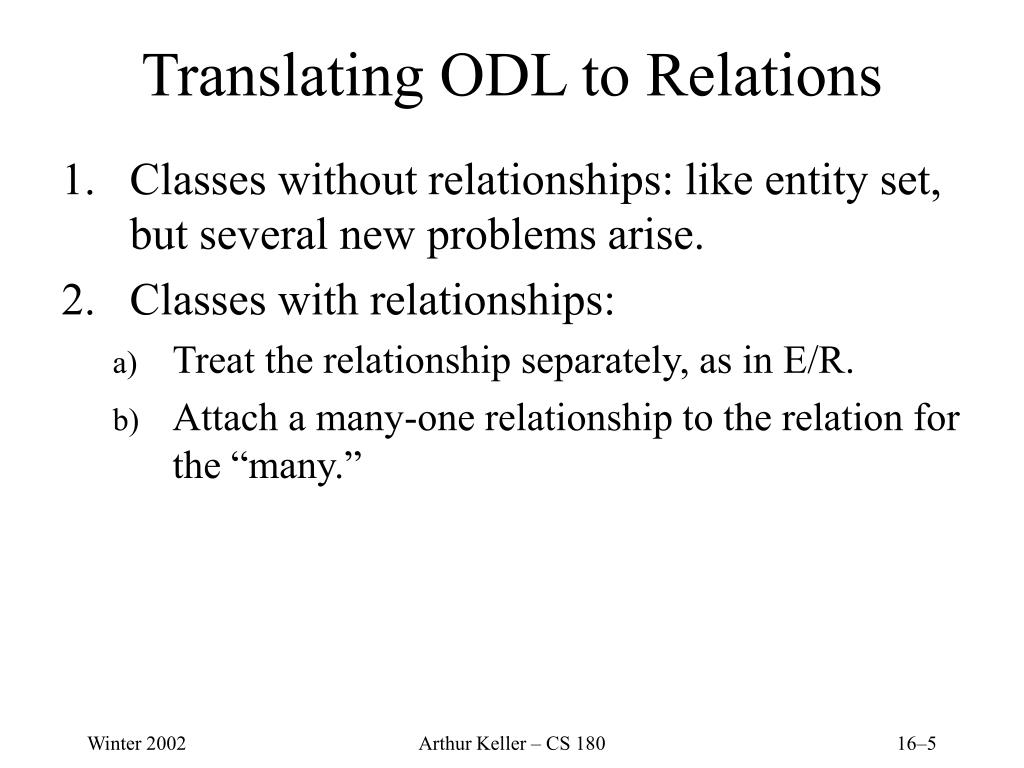 Translating ODL to Relations

1. Classes without relationships: like entity set, but several new problems arise.
2. Classes with relationships:
a) Treat the relationship separately, as in E/R.
b) Attach a many-one relationship to the relation for the “many.”

Winter 2002

Arthur Keller – CS 180

16–5